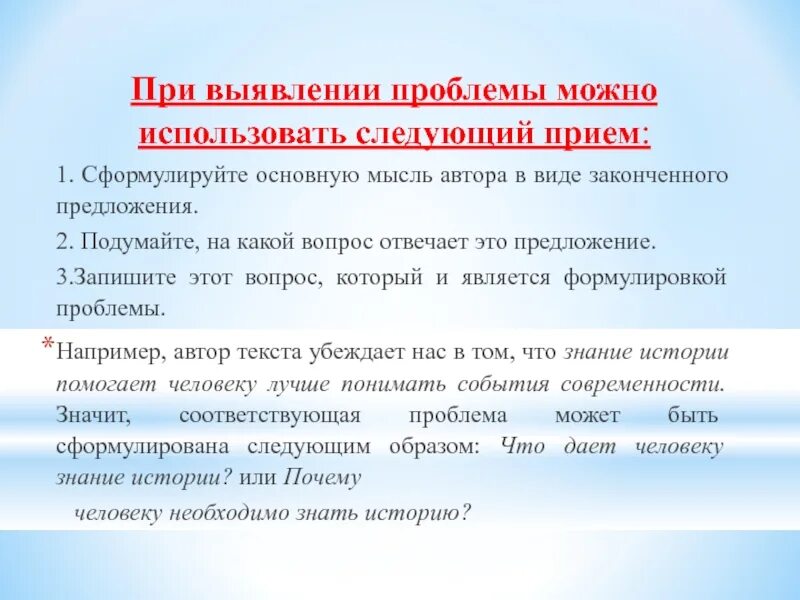 При выявлении проблемы можно использовать следующий прием:

1. Сформулируйте основную мысль автора в виде законченного предложения.

2. Подумайте, на какой вопрос отвечает это предложение.

3.Запишите этот вопрос, который и является формулировкой проблемы.

*Например, автор текста убеждает нас в том, что знание истории помогает человеку лучше понимать события современности. Значит, соответствующая проблема может быть сформулирована следующим образом: Что дает человеку знание истории? или Почему

человеку необходимо знать историю?